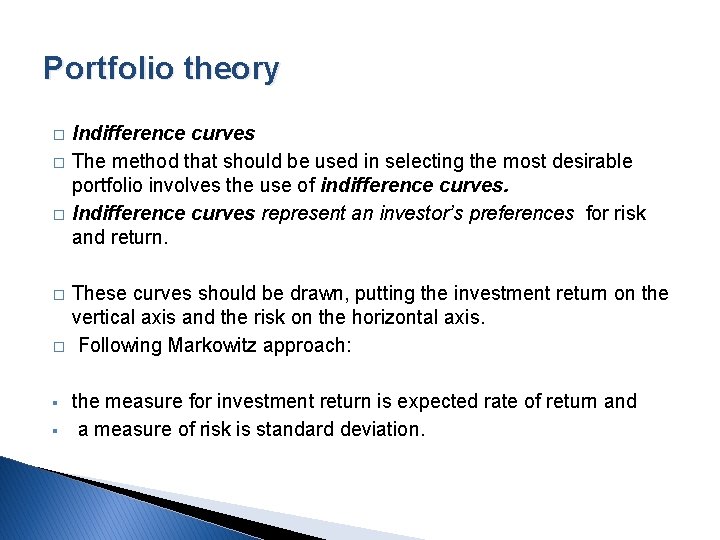 Portfolio theory

□ Indifference curves

□ The method that should be used in selecting the most desirable portfolio involves the use of indifference curves.

□ Indifference curves represent an investor's preferences for risk and return.

□ These curves should be drawn, putting the investment return on the vertical axis and the risk on the horizontal axis.

□ Following Markowitz approach:

▪ the measure for investment return is expected rate of return and
▪ a measure of risk is standard deviation.